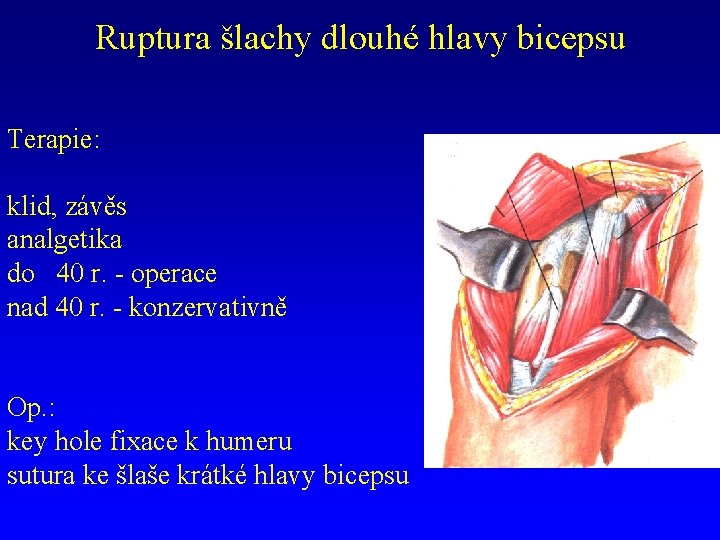 Ruptura šlachy dlouhé hlavy bicepsu

Terapie:

klid, závěs
analgetika
do 40 r. - operace
nad 40 r. - konzervativně

Op.:
key hole fixace k humeru
sutura ke šlaše krátké hlavy bicepsu